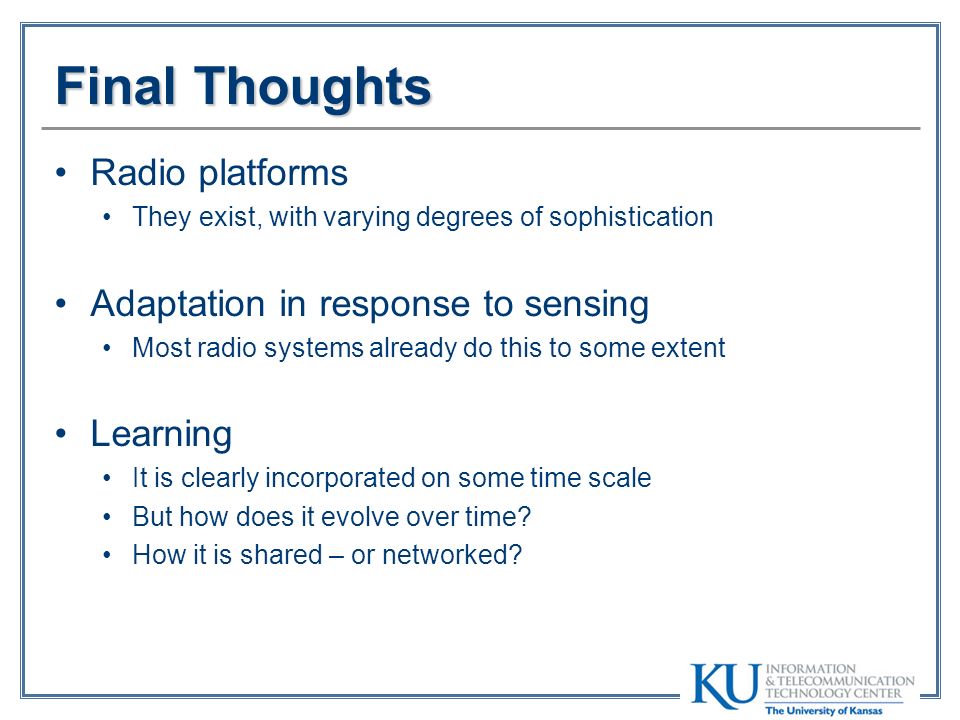 Final Thoughts

• Radio platforms
  • They exist, with varying degrees of sophistication

• Adaptation in response to sensing
  • Most radio systems already do this to some extent

• Learning
  • It is clearly incorporated on some time scale
  • But how does it evolve over time?
  • How it is shared – or networked?

KU INFORMATION & TELECOMMUNICATION TECHNOLOGY CENTER
The University of Kansas